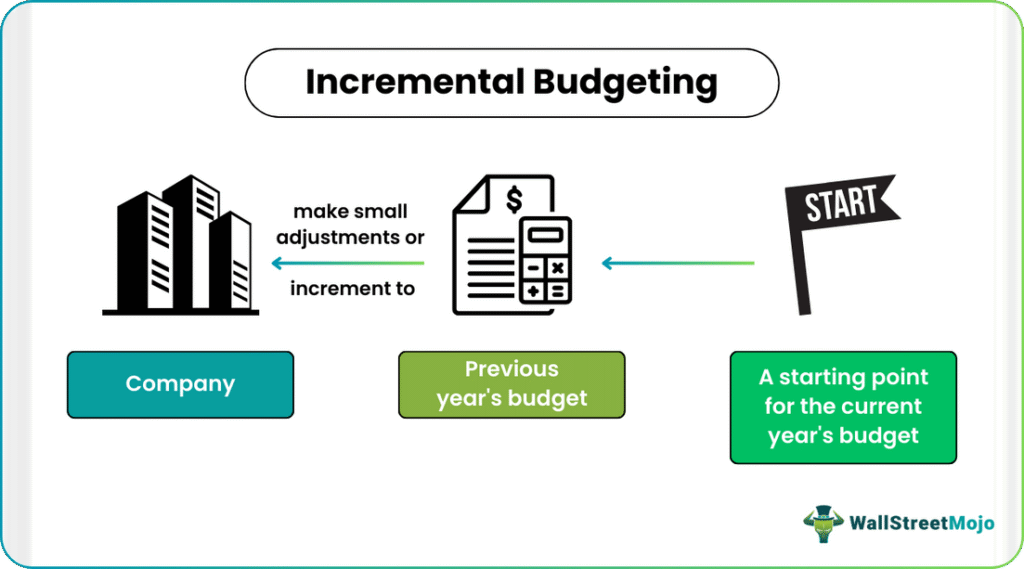 Incremental Budgeting

make small adjustments or increment to

$

START

Company

Previous year's budget

A starting point for the current year's budget

WallStreetMojo